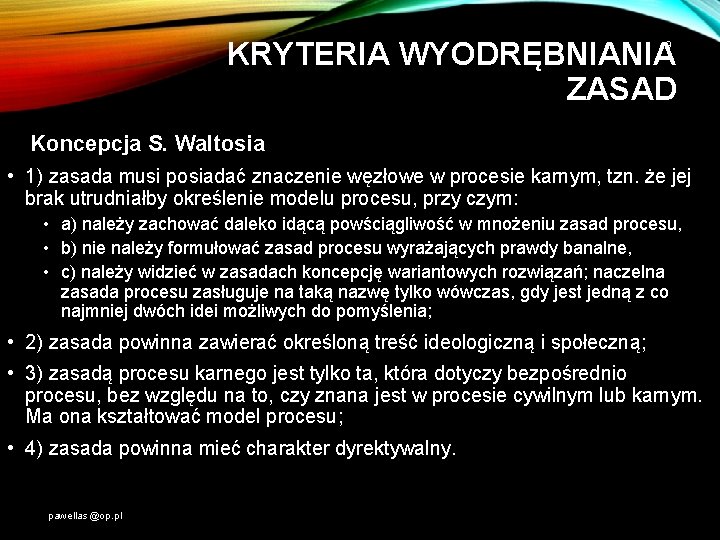 KRYTERIA WYODRĘBNIANIA ZASAD

Koncepcja S. Waltosia

• 1) zasada musi posiadać znaczenie węzłowe w procesie karnym, tzn. że jej brak utrudniałby określenie modelu procesu, przy czym:

• a) należy zachować daleko idącą powściągliwość w mnożeniu zasad procesu,

• b) nie należy formułować zasad procesu wyrażających prawdy banalne,

• c) należy widzieć w zasadach koncepcję wariantowych rozwiązań; naczelna zasada procesu zasługuje na taką nazwę tylko wówczas, gdy jest jedną z co najmniej dwóch idei możliwych do pomyślenia;

• 2) zasada powinna zawierać określoną treść ideologiczną i społeczną;

• 3) zasadą procesu karnego jest tylko ta, która dotyczy bezpośrednio procesu, bez względu na to, czy znana jest w procesie cywilnym lub karnym. Ma ona kształtować model procesu;

• 4) zasada powinna mieć charakter dyrektywalny.

pawellas@op.pl